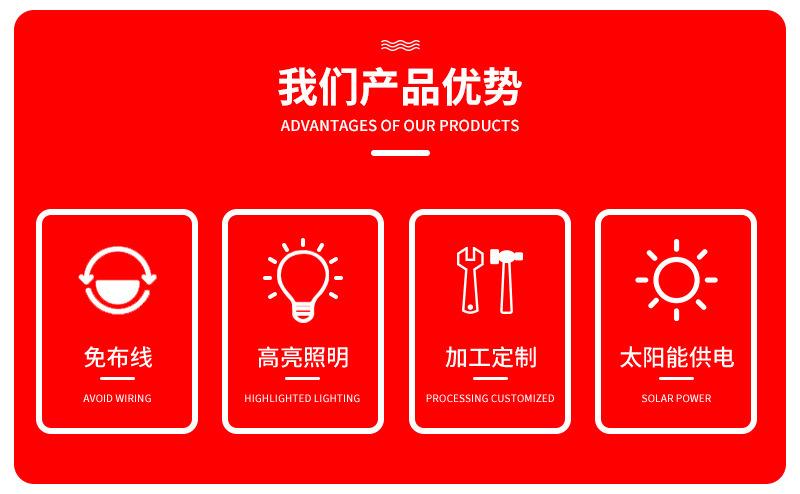 我们产品优势
ADVANTAGES OF OUR PRODUCTS

免布线
AVOID WIRING

高亮照明
HIGHLIGHTED LIGHTING

加工定制
PROCESSING CUSTOMIZED

太阳能供电
SOLAR POWER